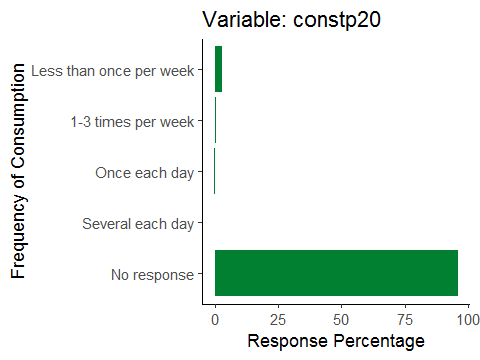 Variable: constp20

Frequency of Consumption

Less than once per week
1-3 times per week
Once each day
Several each day
No response

0
25
50
75
100

Response Percentage